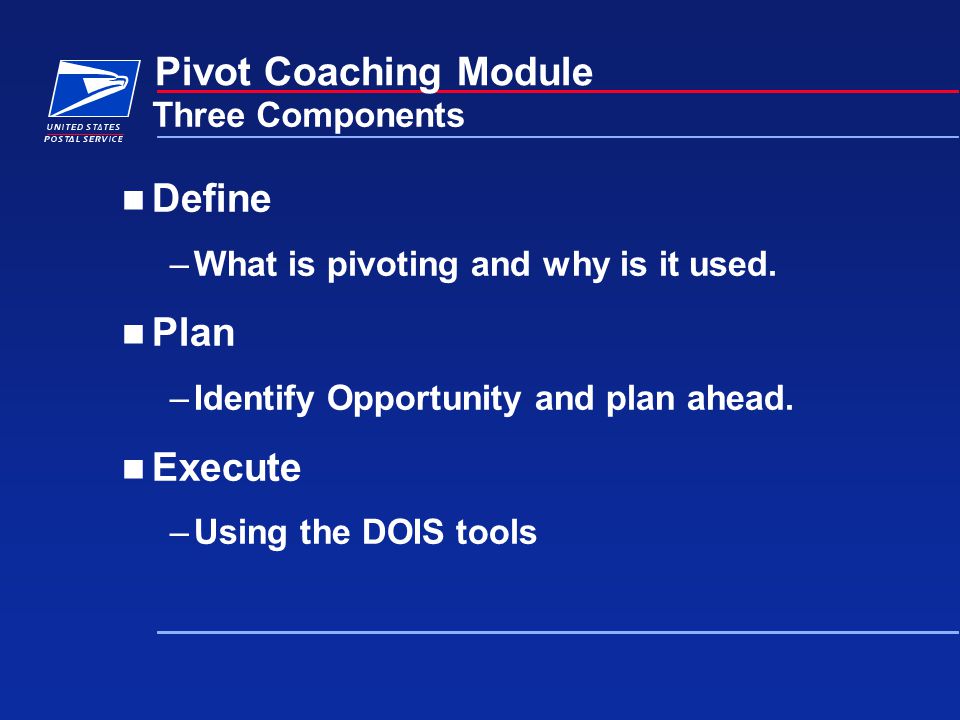 UNITED STATES POSTAL SERVICE

Pivot Coaching Module
Three Components

■ Define

– What is pivoting and why is it used.

■ Plan

– Identify Opportunity and plan ahead.

■ Execute

– Using the DOIS tools